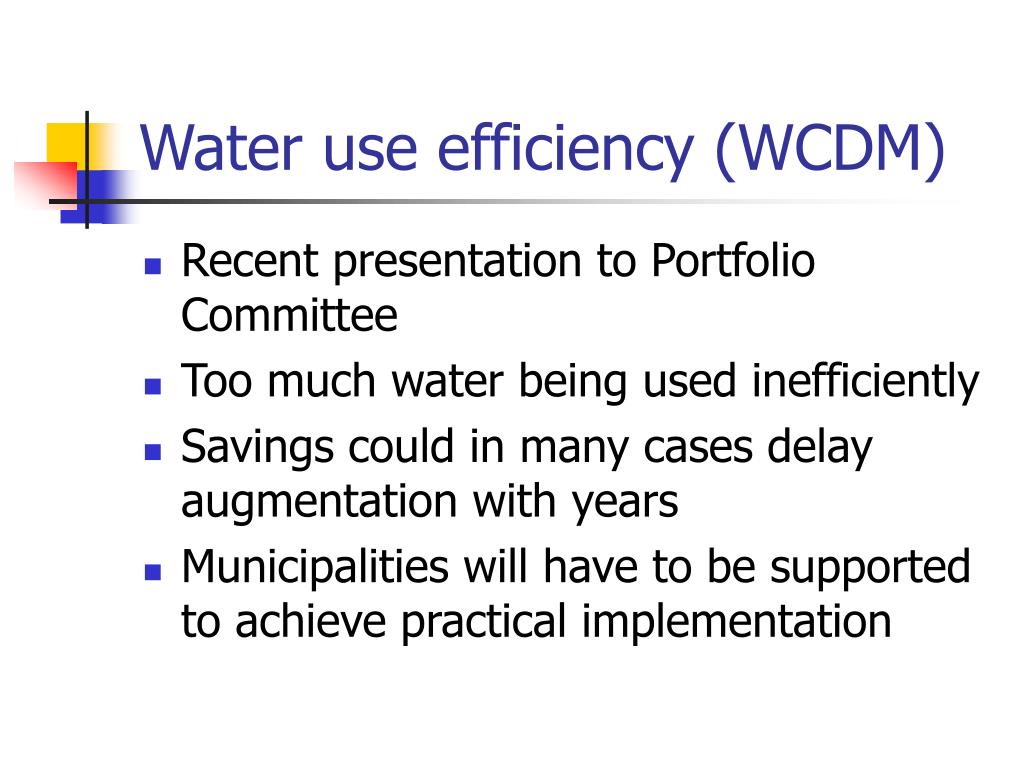 Water use efficiency (WCDM)

- Recent presentation to Portfolio Committee
- Too much water being used inefficiently
- Savings could in many cases delay augmentation with years
- Municipalities will have to be supported to achieve practical implementation